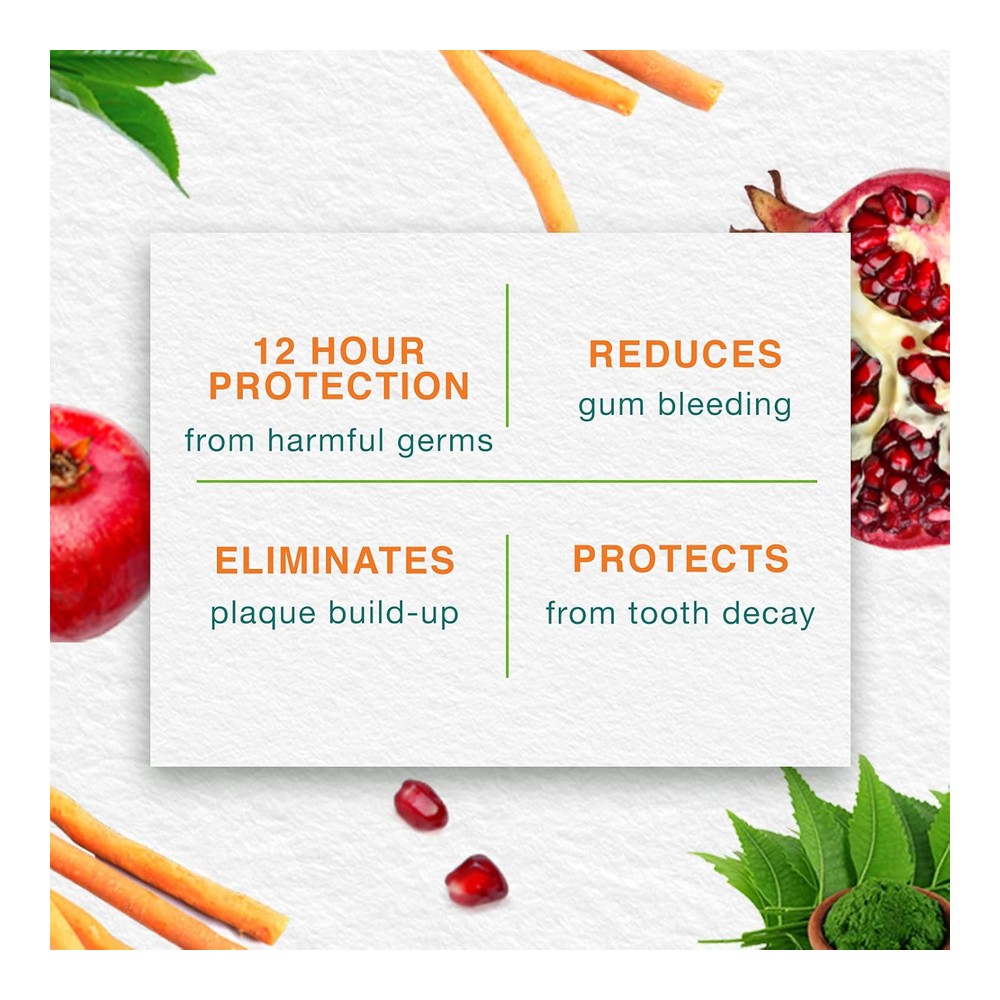 12 HOUR PROTECTION
from harmful germs

REDUCES
gum bleeding

ELIMINATES
plaque build-up

PROTECTS
from tooth decay